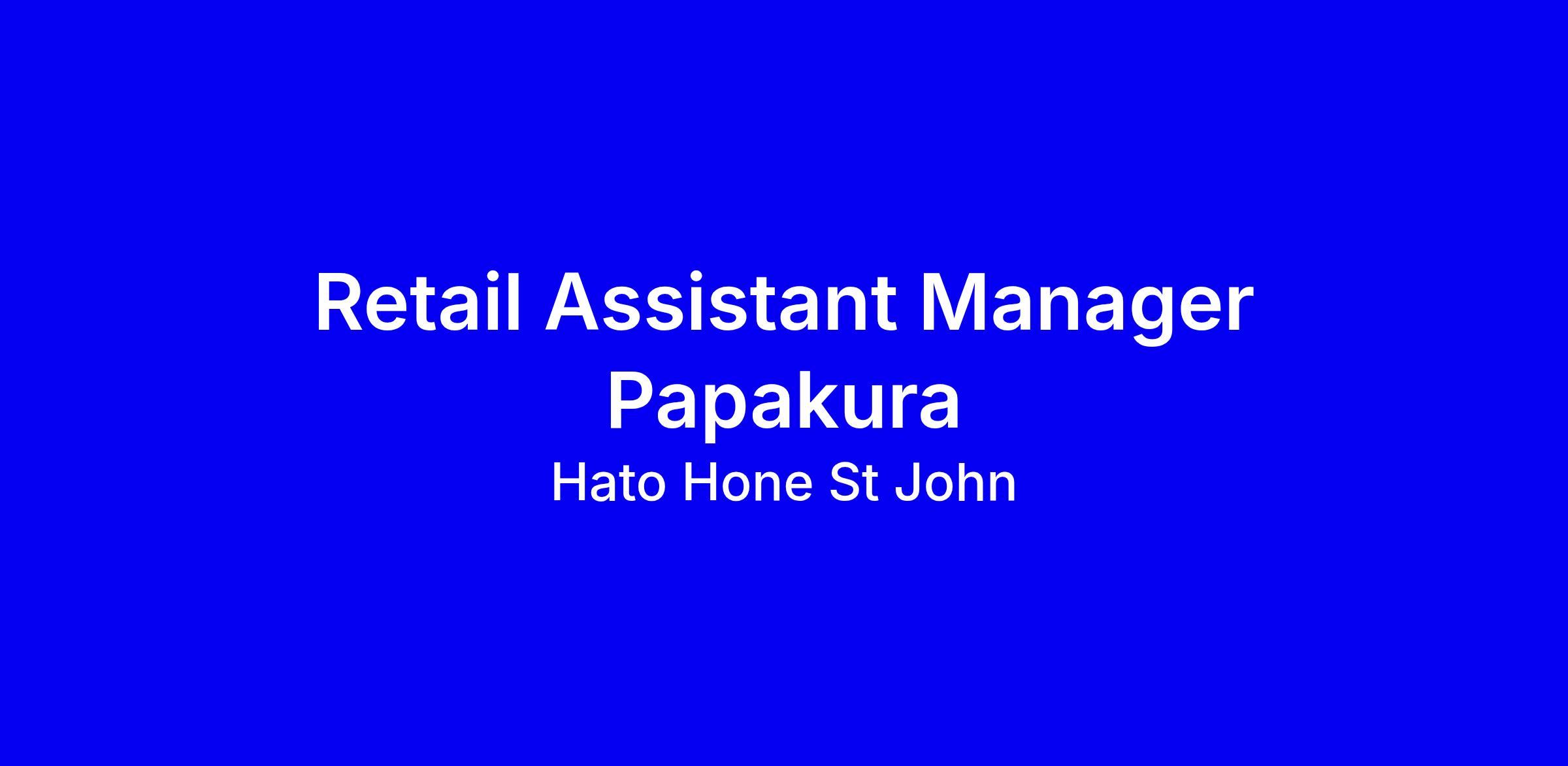 Retail Assistant Manager Papakura

Hato Hone St John